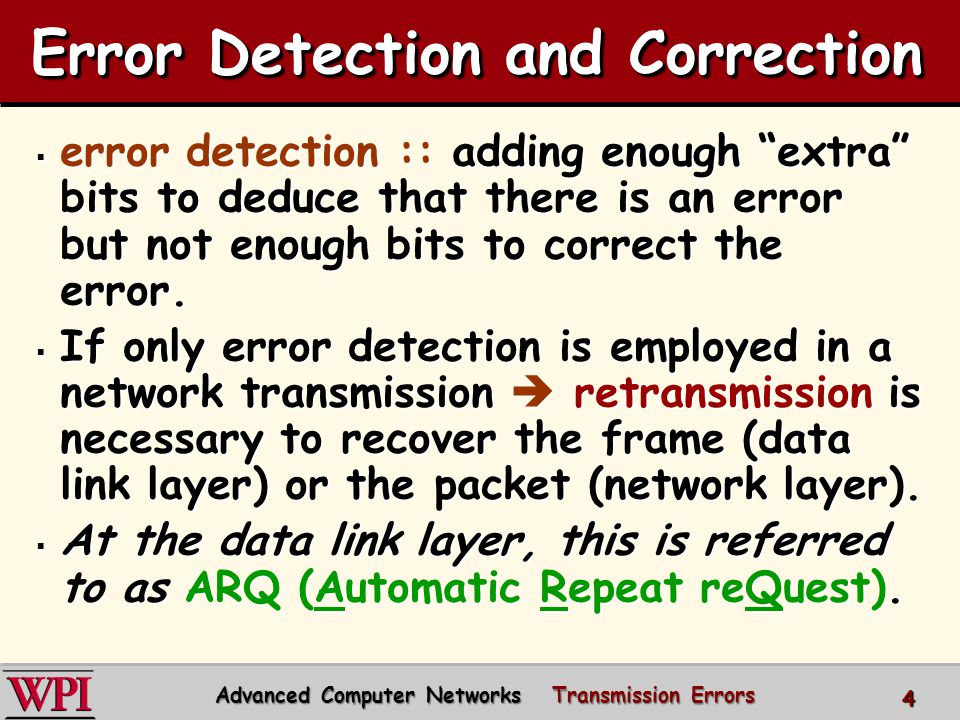 Error Detection and Correction

▪ error detection :: adding enough “extra” bits to deduce that there is an error but not enough bits to correct the error.

▪ If only error detection is employed in a network transmission ➔ retransmission is necessary to recover the frame (data link layer) or the packet (network layer).

▪ At the data link layer, this is referred to as ARQ (Automatic Repeat reQuest).

WPI Advanced Computer Networks Transmission Errors 4